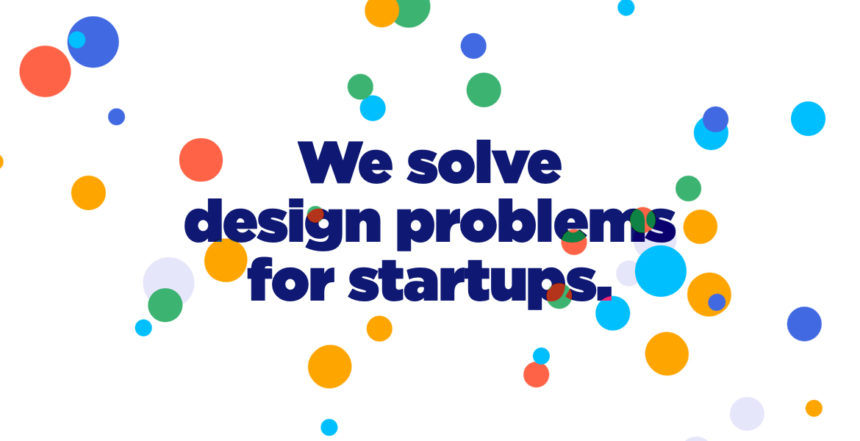 We solve design problems for startups.